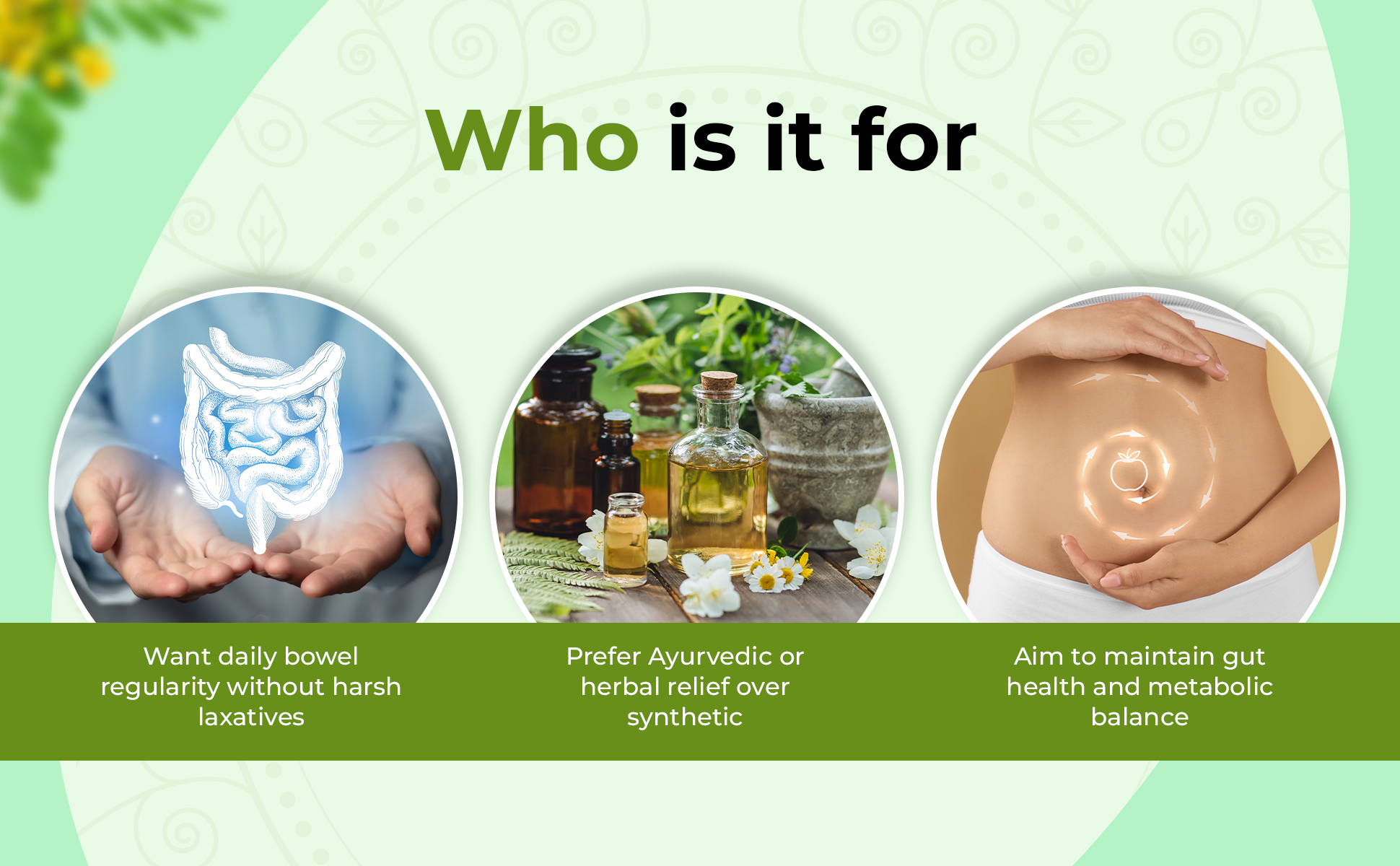 Who is it for

Want daily bowel regularity without harsh laxatives

Prefer Ayurvedic or herbal relief over synthetic

Aim to maintain gut health and metabolic balance